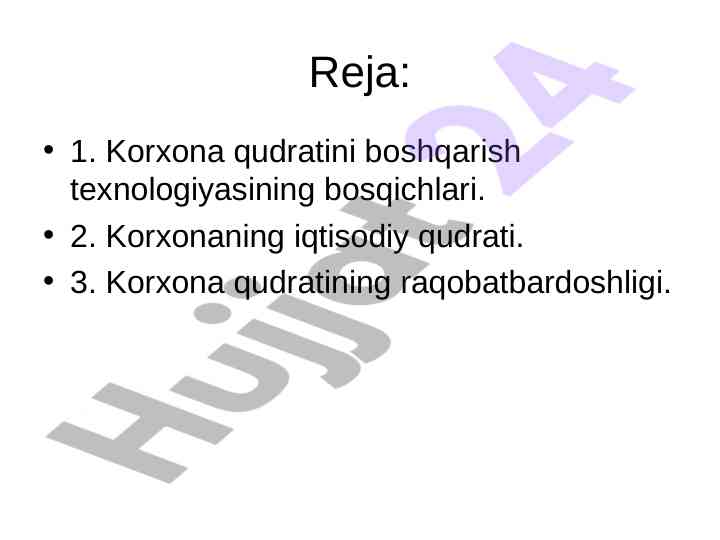 Reja:

• 1. Korxona qudratini boshqarish texnologiyasining bosqichlari.
• 2. Korxonaning iqtisodiy qudrati.
• 3. Korxona qudratining raqobatbardoshligi.

Hujjat24